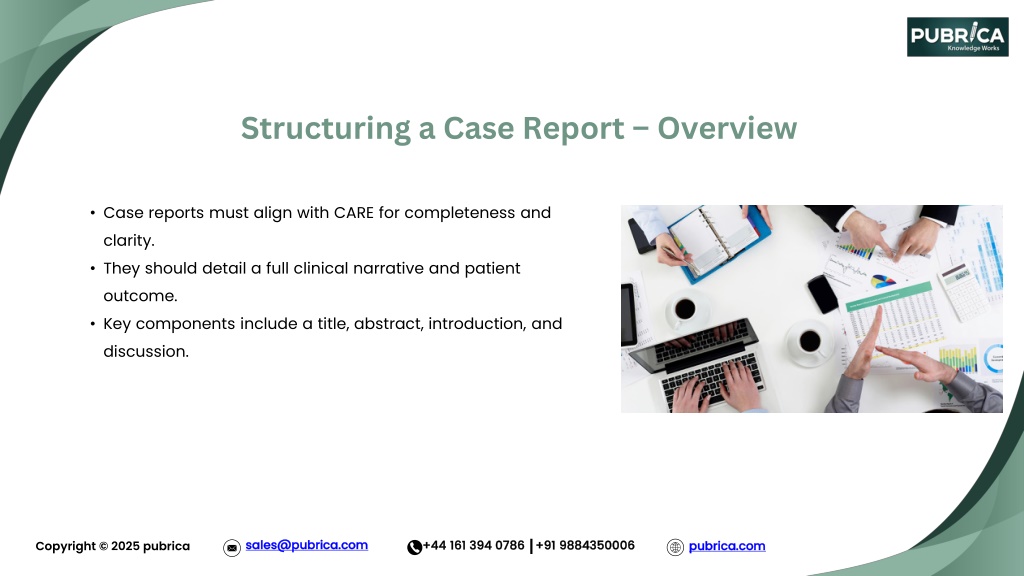 PUBRICA
Knowledge Works

Structuring a Case Report – Overview

• Case reports must align with CARE for completeness and clarity.
• They should detail a full clinical narrative and patient outcome.
• Key components include a title, abstract, introduction, and discussion.

Copyright © 2025 pubrica sales@pubrica.com +44 161 394 0786 | +91 9884350006 pubrica.com